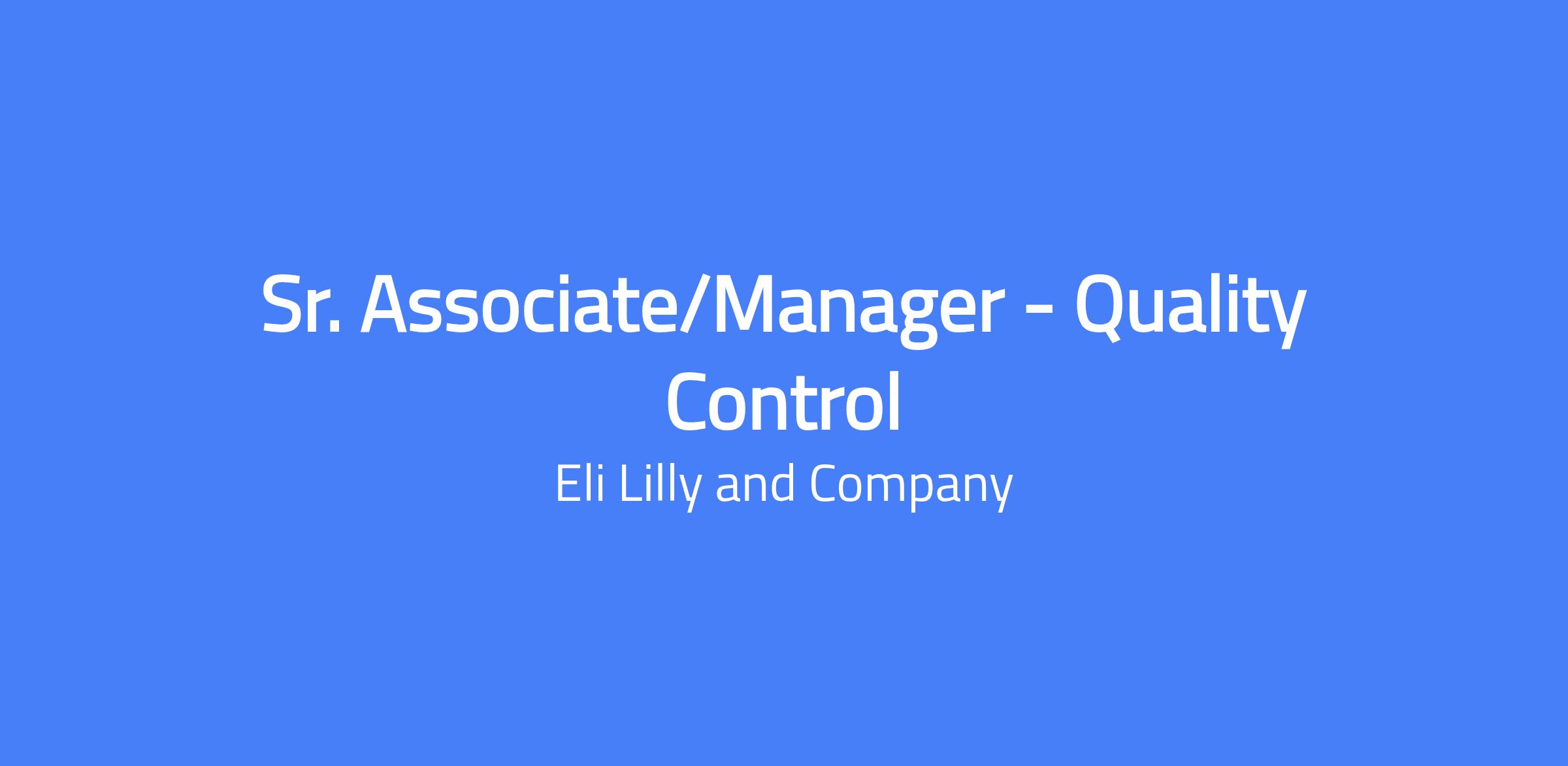 Sr. Associate/Manager - Quality Control

Eli Lilly and Company